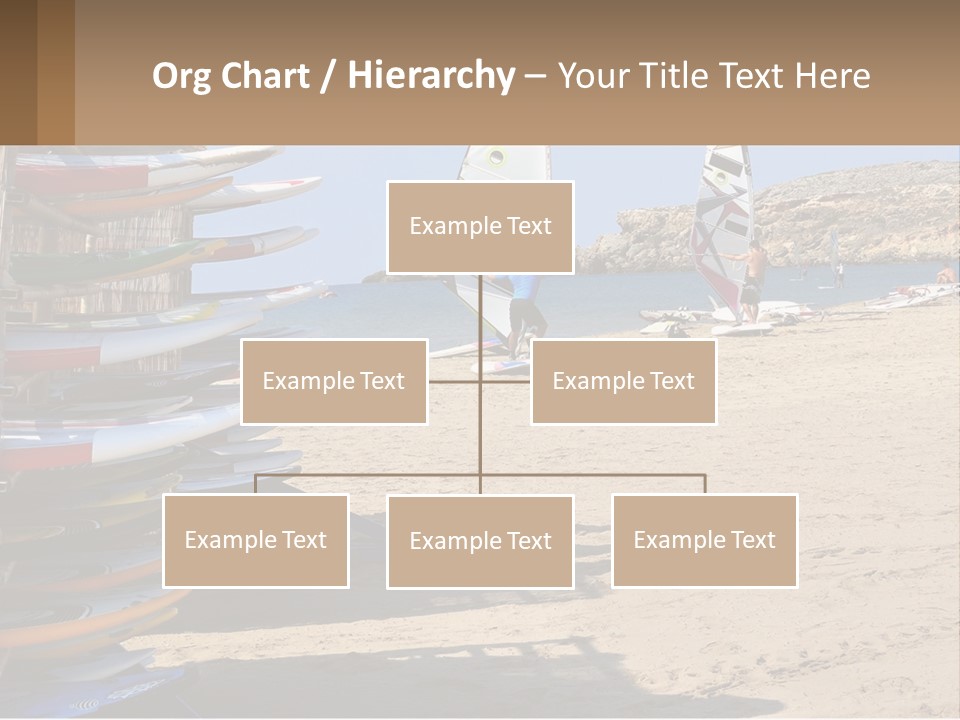 Org Chart / Hierarchy – Your Title Text Here

Example Text

Example Text

Example Text

Example Text

Example Text

Example Text